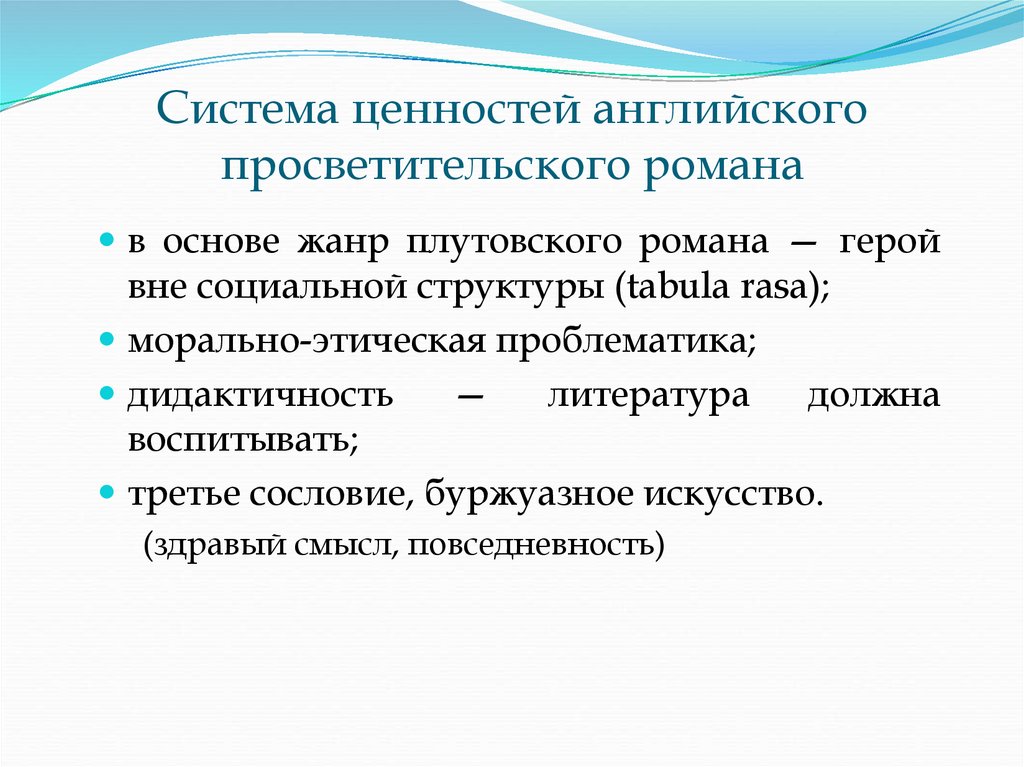 Система ценностей английского просветительского романа

- в основе жанр плутовского романа — герой вне социальной структуры (tabula rasa);
- морально-этическая проблематика;
- дидактичность — литература должна воспитывать;
- третье сословие, буржуазное искусство.

(здравый смысл, повседневность)